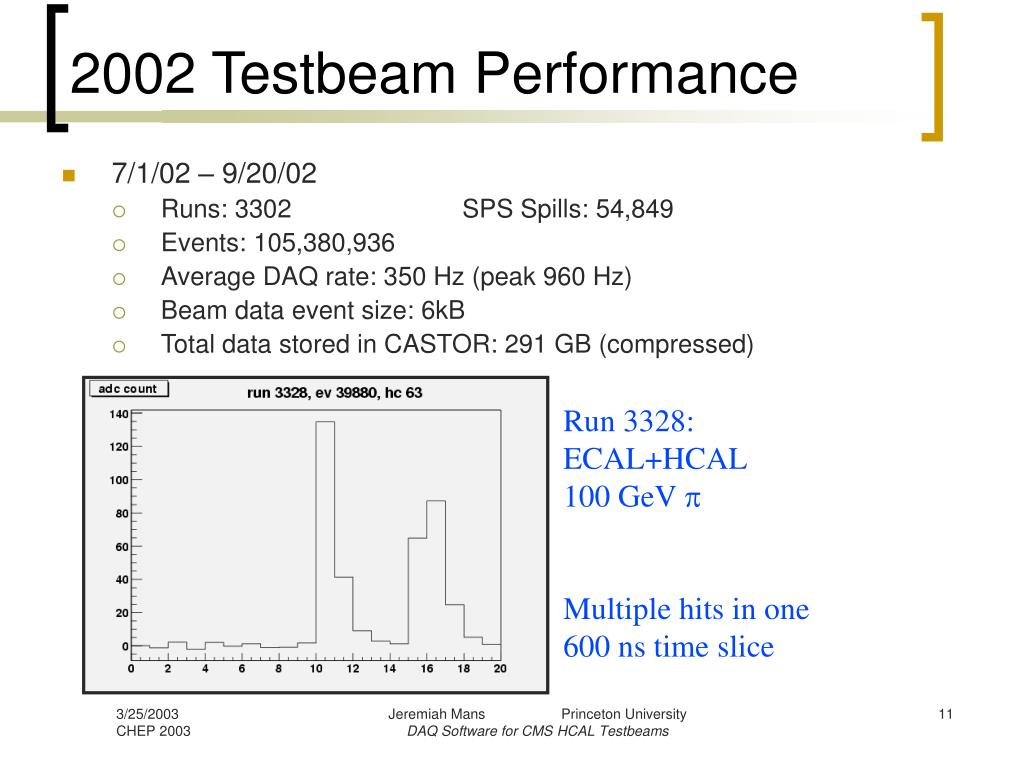 2002 Testbeam Performance

7/1/02 – 9/20/02
Runs: 3302 SPS Spills: 54,849
Events: 105,380,936
Average DAQ rate: 350 Hz (peak 960 Hz)
Beam data event size: 6kB
Total data stored in CASTOR: 291 GB (compressed)

adc count
run 3328, ev 39880, hc 63
140
120
100
80
60
40
20
0
0 2 4 6 8 10 12 14 16 18 20

Run 3328:
ECAL+HCAL
100 GeV $\pi$

Multiple hits in one 600 ns time slice

3/25/2003
CHEP 2003
Jeremiah Mans Princeton University
DAQ Software for CMS HCAL Testbeams
11